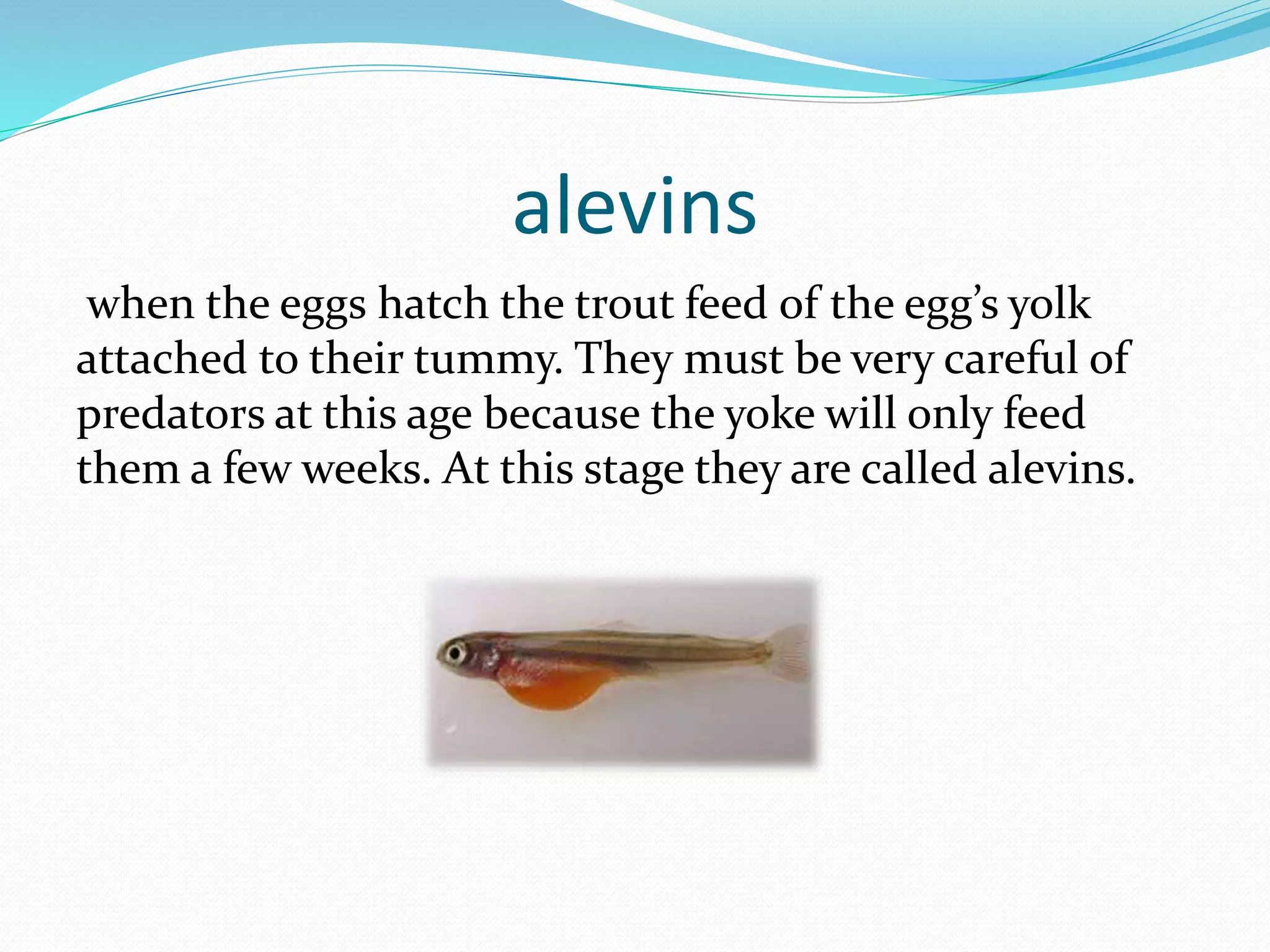 alevins

when the eggs hatch the trout feed of the egg’s yolk attached to their tummy. They must be very careful of predators at this age because the yoke will only feed them a few weeks. At this stage they are called alevins.